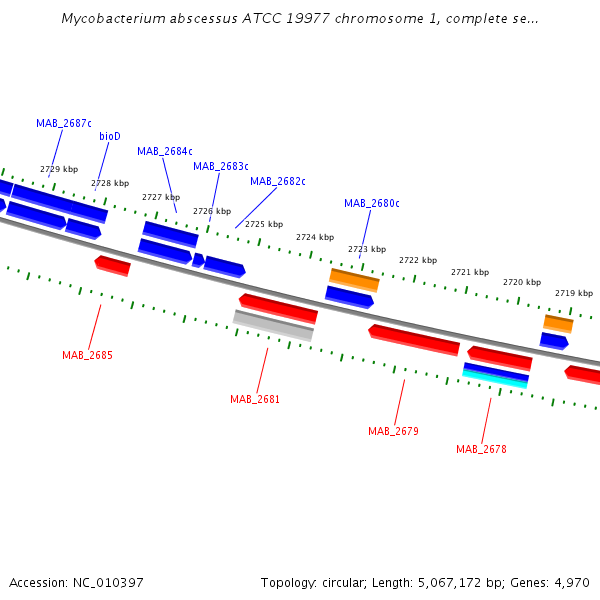 Mycobacterium abscessus ATCC 19977 chromosome 1, complete se...

MAB_2687c
bioD
MAB_2684c
MAB_2683c
MAB_2682c
MAB_2680c
2729 kbp
2728 kbp
2727 kbp
2726 kbp
2725 kbp
2724 kbp
2723 kbp
2722 kbp
2721 kbp
2720 kbp
2719 kbp
MAB_2685
MAB_2681
MAB_2679
MAB_2678

Accession: NC_010397
Topology: circular; Length: 5,067,172 bp; Genes: 4,970